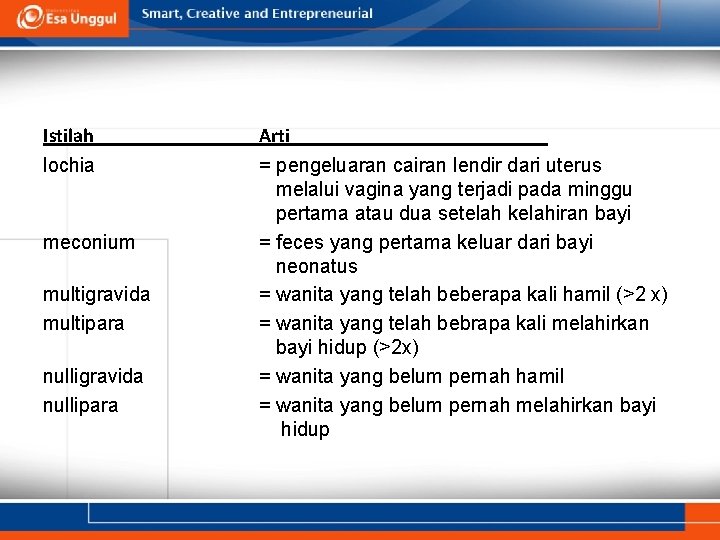 Esa Unggul

Smart, Creative and Entrepreneurial

| Istilah | Arti |
|---|---|
| lochia | = pengeluaran cairan lendir dari uterus melalui vagina yang terjadi pada minggu pertama atau dua setelah kelahiran bayi |
| meconium | = feces yang pertama keluar dari bayi neonatus |
| multigravida | = wanita yang telah beberapa kali hamil (>2 x) |
| multipara | = wanita yang telah bebrapa kali melahirkan bayi hidup (>2x) |
| nulligravida | = wanita yang belum pernah hamil |
| nullipara | = wanita yang belum pernah melahirkan bayi hidup |